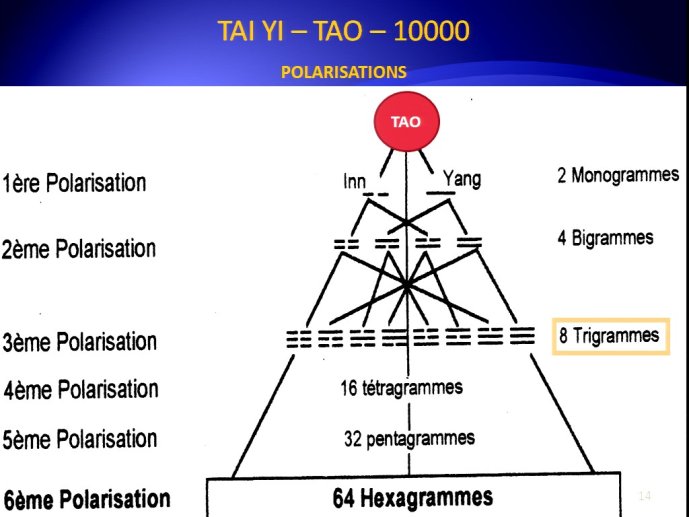 TAI YI – TAO – 10000

POLARISATIONS

TAO

1ère Polarisation

Inn

Yang

2 Monogrammes

2ème Polarisation

4 Bigrammes

3ème Polarisation

8 Trigrammes

4ème Polarisation

16 tétragrammes

5ème Polarisation

32 pentagrammes

6ème Polarisation

64 Hexagrammes

14